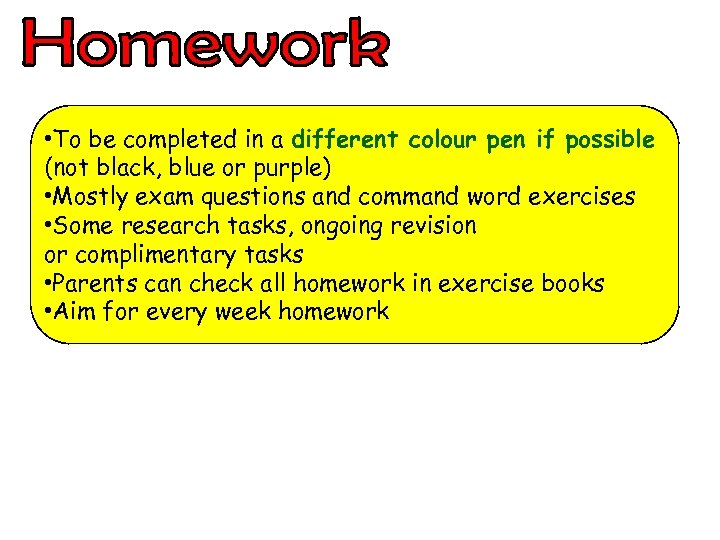 Homework

•To be completed in a different colour pen if possible (not black, blue or purple)
•Mostly exam questions and command word exercises
•Some research tasks, ongoing revision or complimentary tasks
•Parents can check all homework in exercise books
•Aim for every week homework